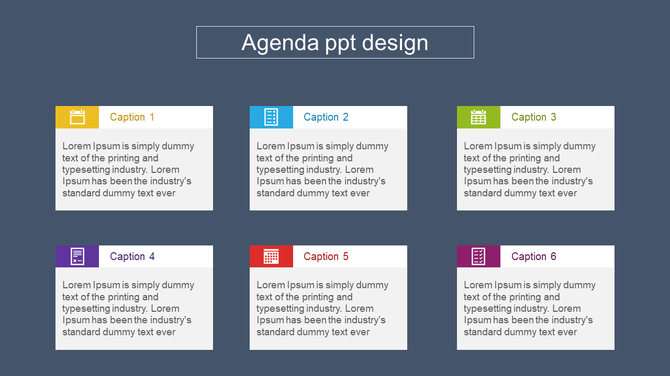 Agenda ppt design

Caption 1

Lorem Ipsum is simply dummy text of the printing and typesetting industry. Lorem Ipsum has been the industry's standard dummy text ever

Caption 2

Lorem Ipsum is simply dummy text of the printing and typesetting industry. Lorem Ipsum has been the industry's standard dummy text ever

Caption 3

Lorem Ipsum is simply dummy text of the printing and typesetting industry. Lorem Ipsum has been the industry's standard dummy text ever

Caption 4

Lorem Ipsum is simply dummy text of the printing and typesetting industry. Lorem Ipsum has been the industry's standard dummy text ever

Caption 5

Lorem Ipsum is simply dummy text of the printing and typesetting industry. Lorem Ipsum has been the industry's standard dummy text ever

Caption 6

Lorem Ipsum is simply dummy text of the printing and typesetting industry. Lorem Ipsum has been the industry's standard dummy text ever